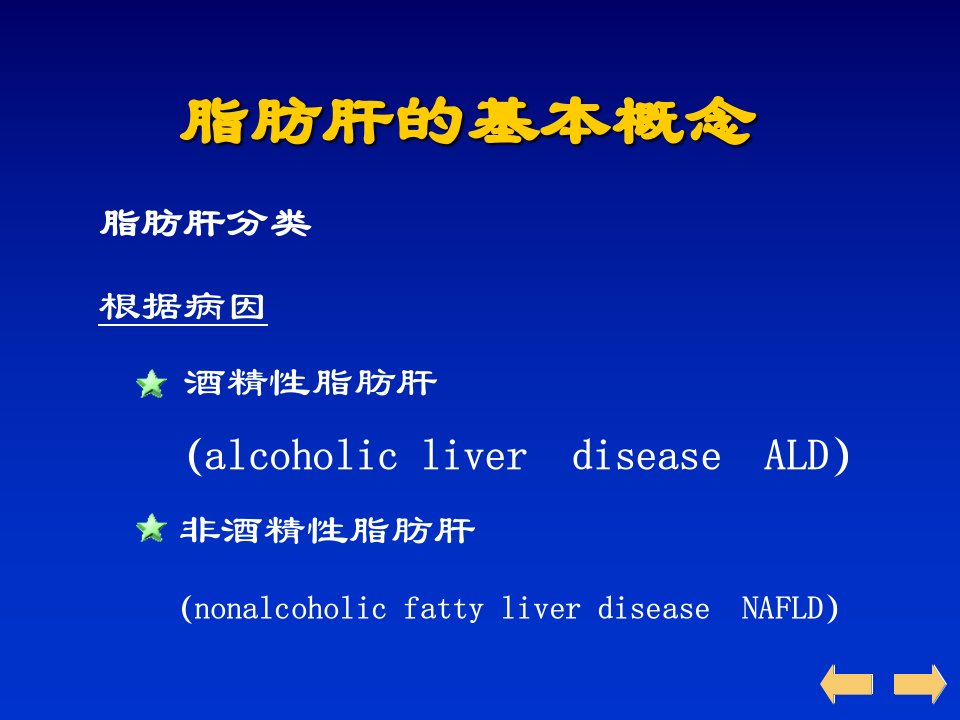 脂肪肝的基本概念

脂肪肝分类

根据病因

酒精性脂肪肝

(alcoholic liver disease ALD)

非酒精性脂肪肝

(nonalcoholic fatty liver disease NAFLD)